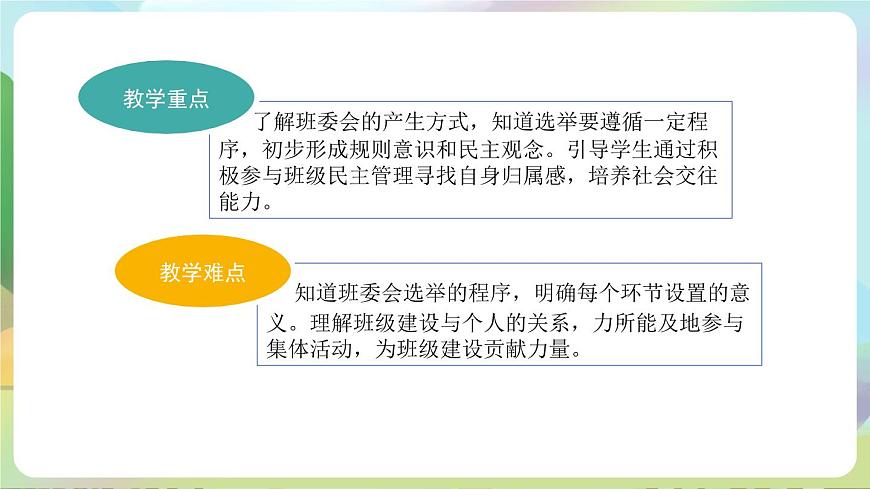 教学重点

了解班委会的产生方式，知道选举要遵循一定程序，初步形成规则意识和民主观念。引导学生通过积极参与班级民主管理寻找自身归属感，培养社会交往能力。

教学难点

知道班委会选举的程序，明确每个环节设置的意义。理解班级建设与个人的关系，力所能及地参与集体活动，为班级建设贡献力量。